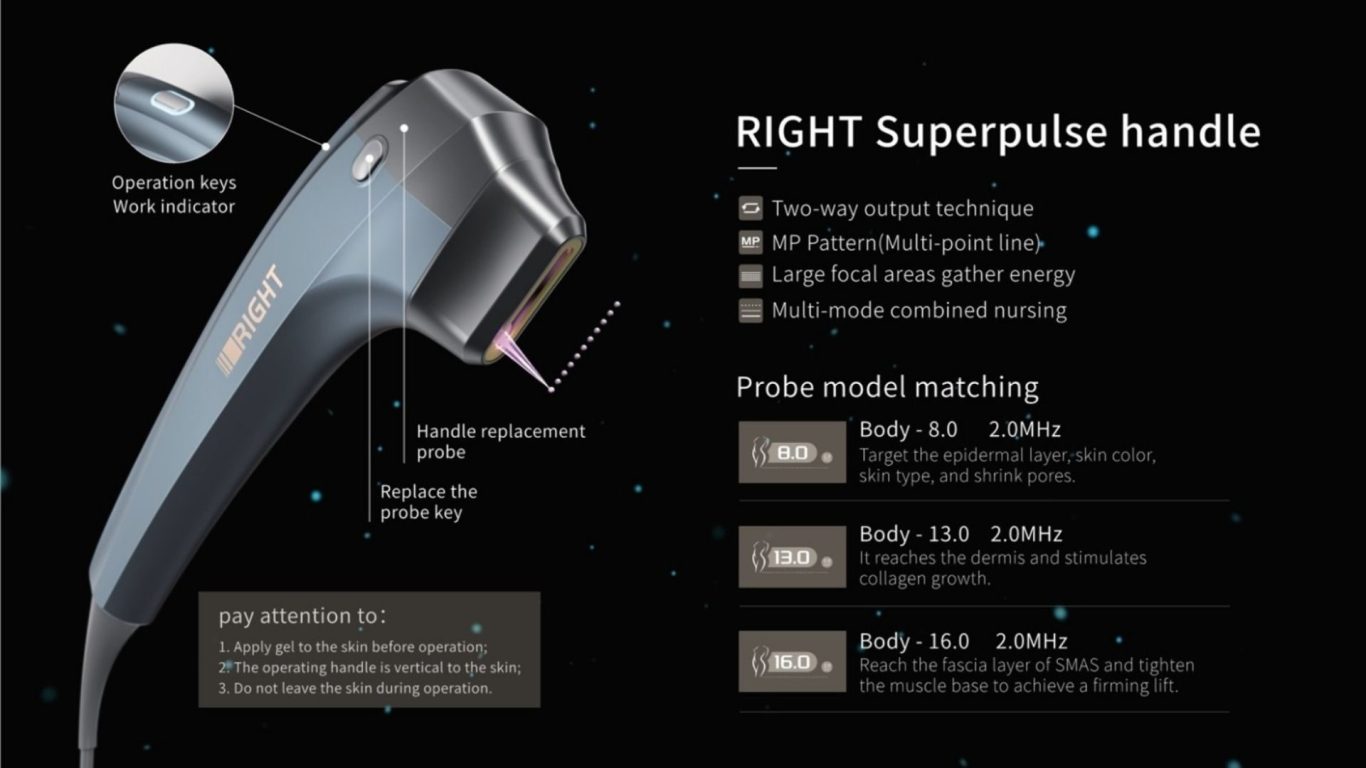 Operation keys
Work indicator

RIGHT

Handle replacement probe

Replace the probe key

pay attention to:

1. Apply gel to the skin before operation;
2. The operating handle is vertical to the skin;
3. Do not leave the skin during operation.

RIGHT Superpulse handle

Two-way output technique
MP MP Pattern(Multi-point line)
Large focal areas gather energy
Multi-mode combined nursing

Probe model matching

8.0
Body - 8.0 2.0MHz
Target the epidermal layer, skin color, skin type, and shrink pores.

13.0
Body - 13.0 2.0MHz
It reaches the dermis and stimulates collagen growth.

16.0
Body - 16.0 2.0MHz
Reach the fascia layer of SMAS and tighten the muscle base to achieve a firming lift.